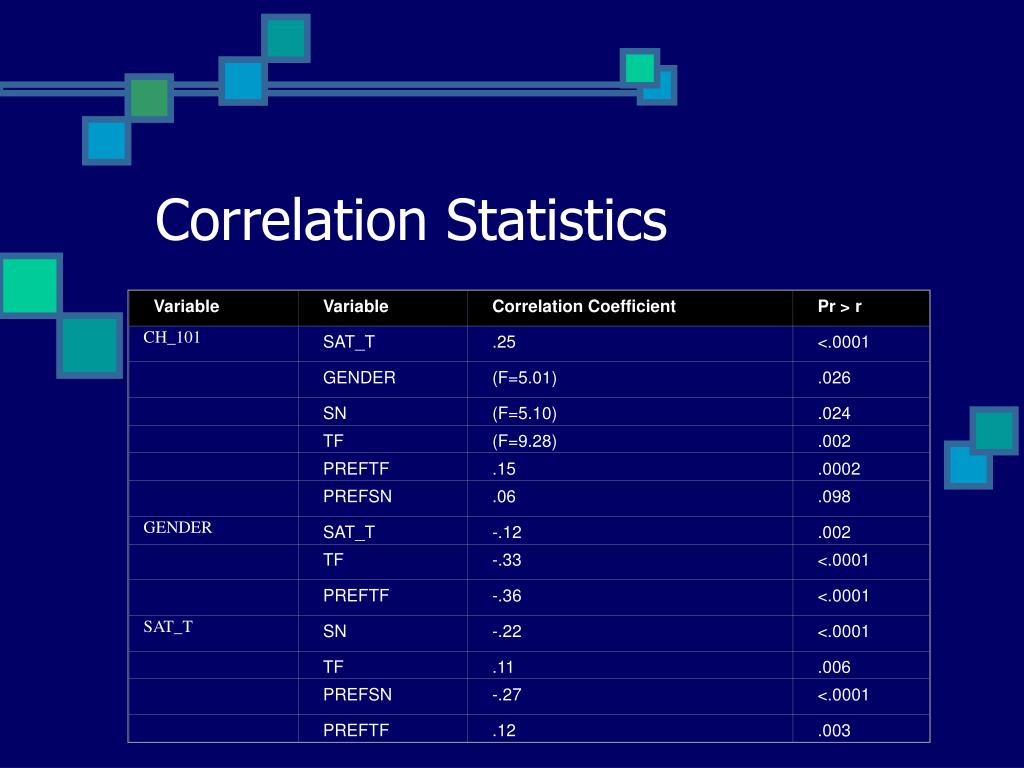 Correlation Statistics

| Variable | Variable | Correlation Coefficient | Pr > r |
|---|---|---|---|
| CH_101 | SAT_T | .25 | <.0001 |
| | GENDER | (F=5.01) | .026 |
| | SN | (F=5.10) | .024 |
| | TF | (F=9.28) | .002 |
| | PREFTF | .15 | .0002 |
| | PREFSN | .06 | .098 |
| GENDER | SAT_T | -.12 | .002 |
| | TF | -.33 | <.0001 |
| | PREFTF | -.36 | <.0001 |
| SAT_T | SN | -.22 | <.0001 |
| | TF | .11 | .006 |
| | PREFSN | -.27 | <.0001 |
| | PREFTF | .12 | .003 |